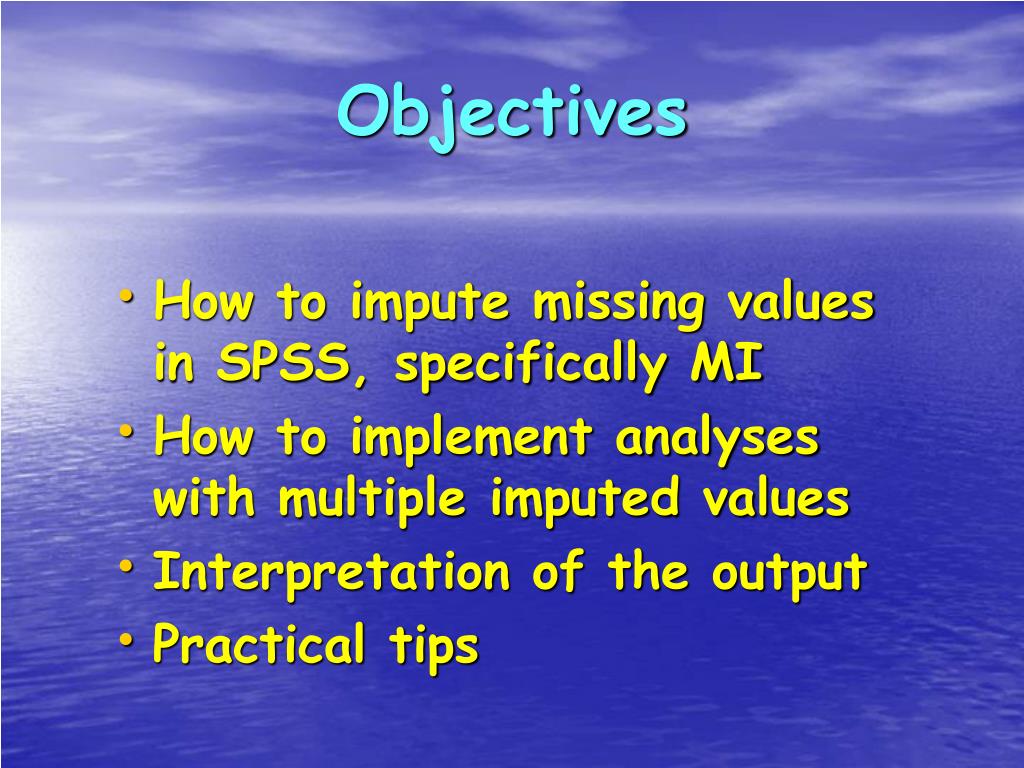 Objectives

• How to impute missing values in SPSS, specifically MI
• How to implement analyses with multiple imputed values
• Interpretation of the output
• Practical tips